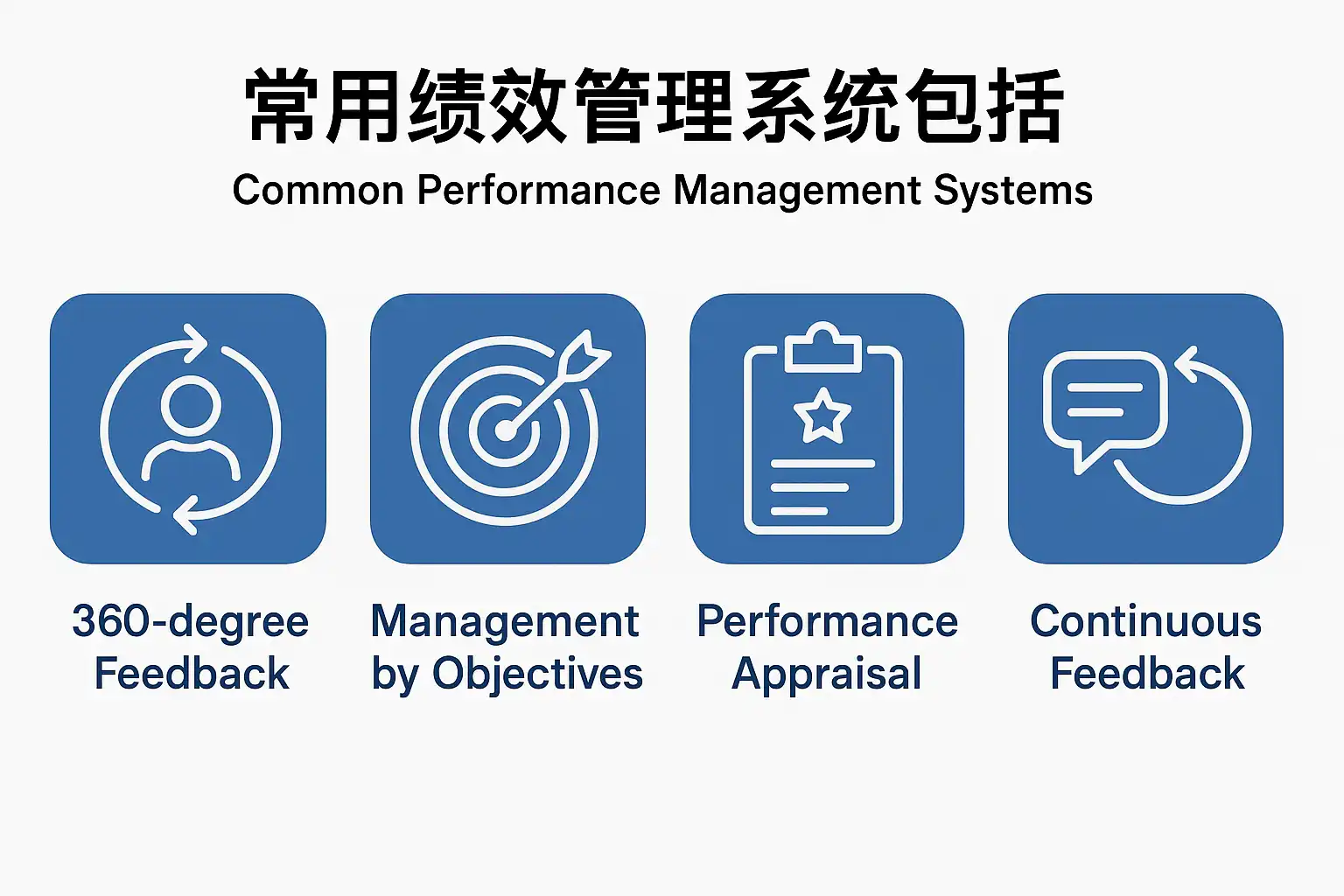 常用绩效管理系统包括
Common Performance Management Systems

360-degree Feedback

Management by Objectives

Performance Appraisal

Continuous Feedback